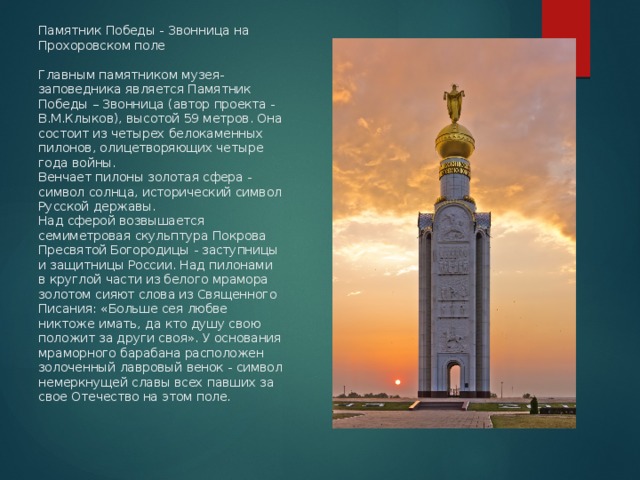 Памятник Победы - Звонница на Прохоровском поле

Главным памятником музея-заповедника является Памятник Победы – Звонница (автор проекта - В.М.Клыков), высотой 59 метров. Она состоит из четырех белокаменных пилонов, олицетворяющих четыре года войны.
Венчает пилоны золотая сфера - символ солнца, исторический символ Русской державы.
Над сферой возвышается семиметровая скульптура Покрова Пресвятой Богородицы - заступницы и защитницы России. Над пилонами в круглой части из белого мрамора золотом сияют слова из Священного Писания: «Больше сея любве никтоже имать, да кто душу свою положит за други своя». У основания мраморного барабана расположен золоченный лавровый венок - символ немеркнущей славы всех павших за свое Отечество на этом поле.